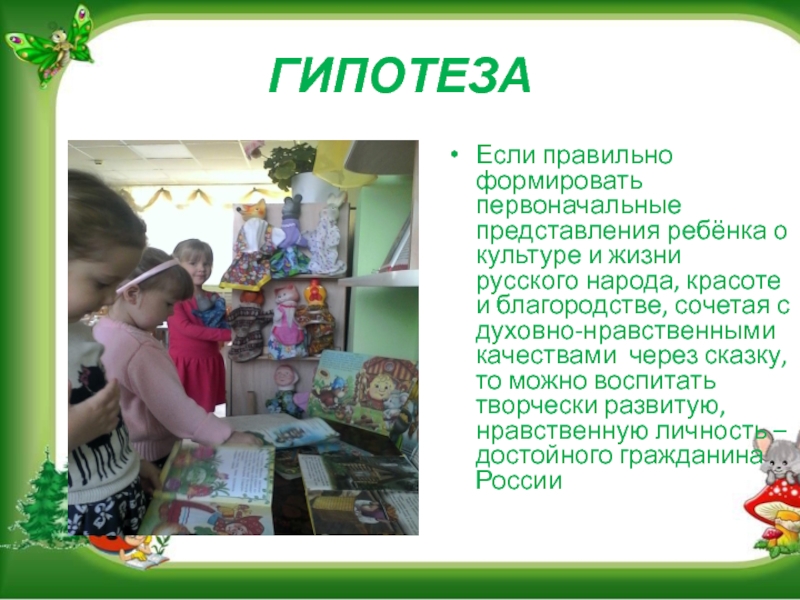 ГИПОТЕЗА

• Если правильно формировать первоначальные представления ребёнка о культуре и жизни русского народа, красоте и благородстве, сочетая с духовно-нравственными качествами через сказку, то можно воспитать творчески развитую, нравственную личность – достойного гражданина России